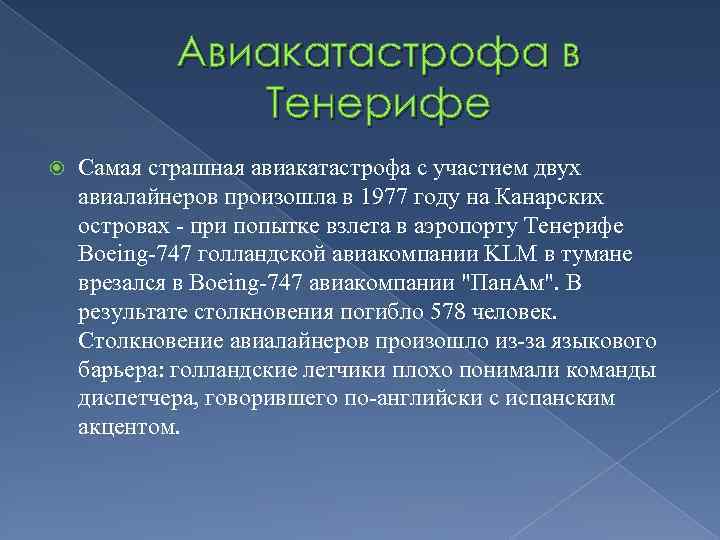 Авиакатастрофа в Тенерифе

Самая страшная авиакатастрофа с участием двух авиалайнеров произошла в 1977 году на Канарских островах - при попытке взлета в аэропорту Тенерифе Boeing-747 голландской авиакомпании KLM в тумане врезался в Boeing-747 авиакомпании "ПанАм". В результате столкновения погибло 578 человек. Столкновение авиалайнеров произошло из-за языкового барьера: голландские летчики плохо понимали команды диспетчера, говорившего по-английски с испанским акцентом.